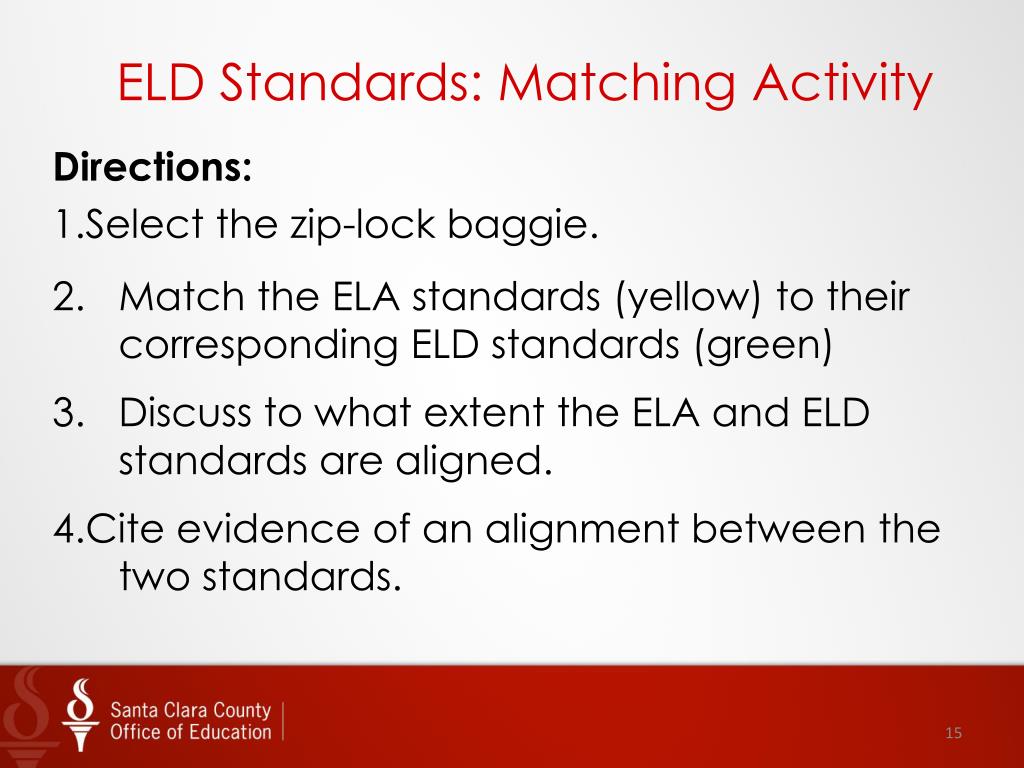 ELD Standards: Matching Activity

Directions:

1.Select the zip-lock baggie.

2. Match the ELA standards (yellow) to their corresponding ELD standards (green)

3. Discuss to what extent the ELA and ELD standards are aligned.

4.Cite evidence of an alignment between the two standards.

Santa Clara County Office of Education

15